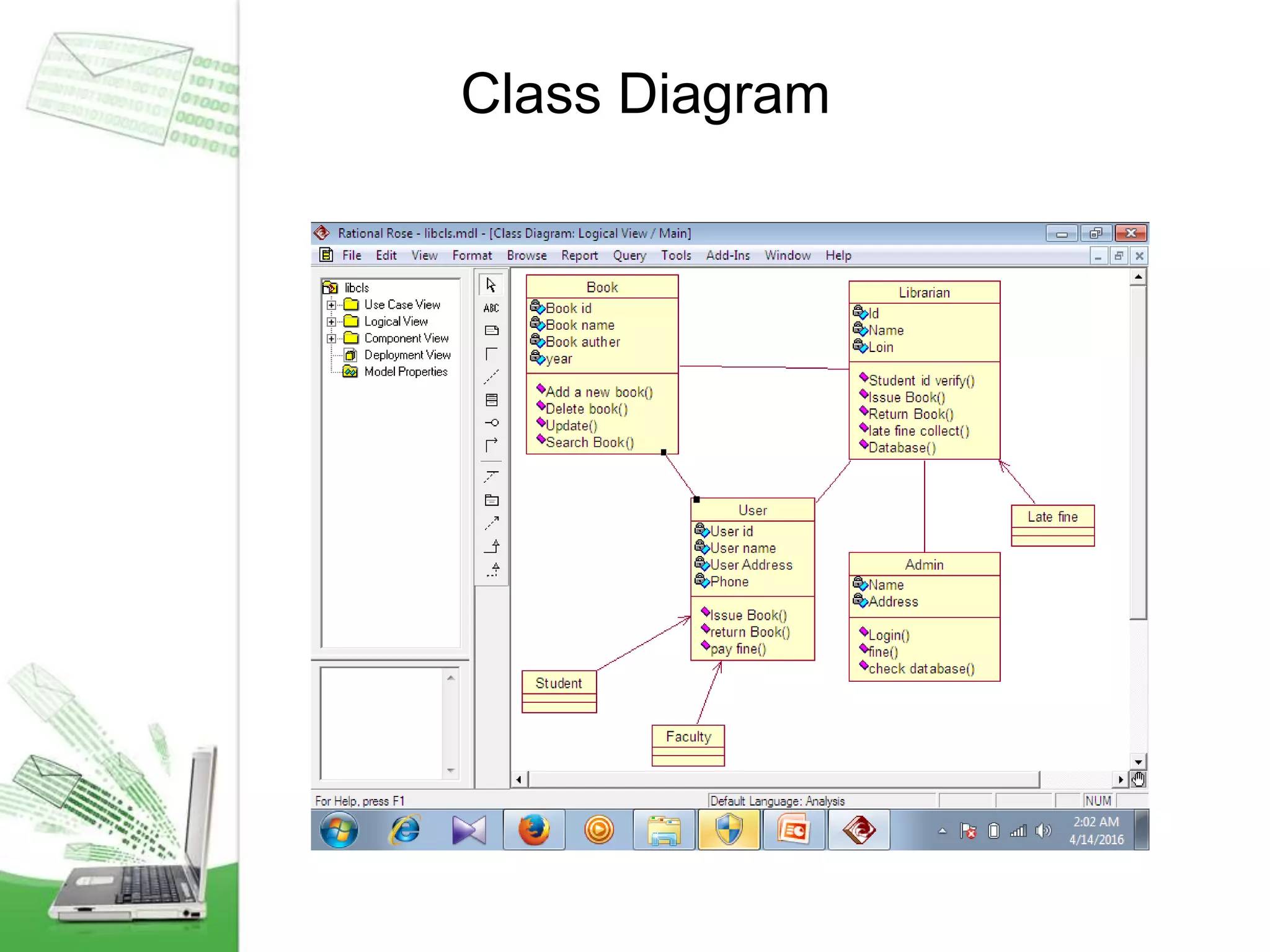 Class Diagram

Rational Rose - libcls.mdl - [Class Diagram: Logical View / Main]

File Edit View Format Browse Report Query Tools Add-Ins Window Help

libcls
Use Case View
Logical View
Component View
Deployment View
Model Properties

ABC

Book
Book id
Book name
Book auther
year
Add a new book()
Delete book()
Update()
Search Book()

Librarian
Id
Name
Loin
Student id verify()
Issue Book()
Return Book()
late fine collect()
Database()

User
User id
User name
User Address
Phone
Issue Book()
return Book()
pay fine()

Late fine

Admin
Name
Address
Login()
fine()
check database()

Student

Faculty

For Help, press F1

Default Language: Analysis

NUM

2:02 AM
4/14/2016